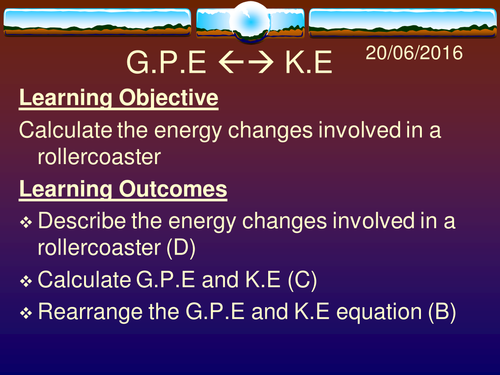 G.P.E ←→ K.E

20/06/2016

Learning Objective

Calculate the energy changes involved in a rollercoaster

Learning Outcomes

❖ Describe the energy changes involved in a rollercoaster (D)

❖ Calculate G.P.E and K.E (C)

❖ Rearrange the G.P.E and K.E equation (B)